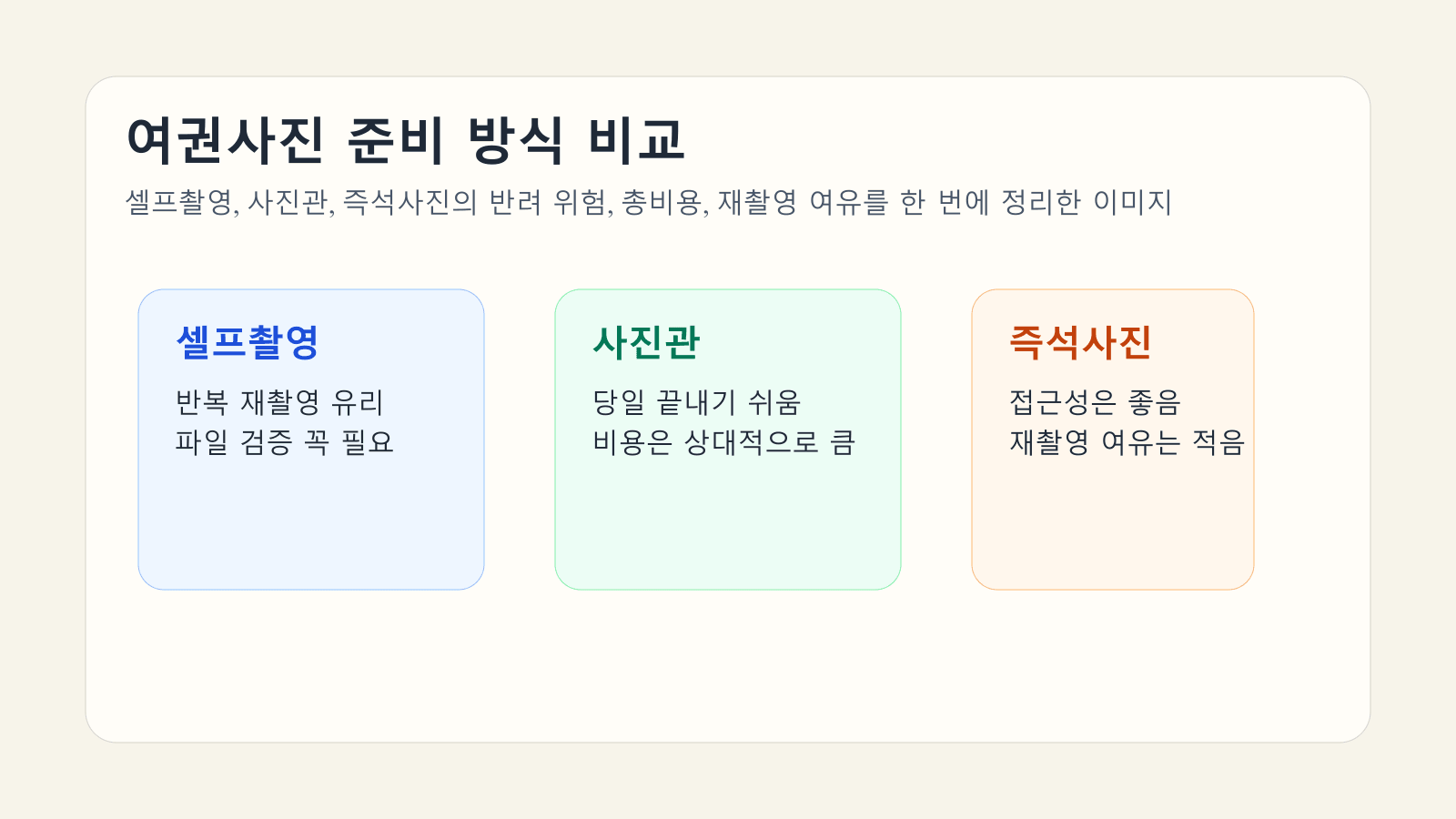 여권사진 준비 방식 비교

셀프촬영, 사진관, 즉석사진의 반려 위험, 총비용, 재촬영 여유를 한 번에 정리한 이미지

셀프촬영

반복 재촬영 유리
파일 검증 꼭 필요

사진관

당일 끝내기 쉬움
비용은 상대적으로 큼

즉석사진

접근성은 좋음
재촬영 여유는 적음